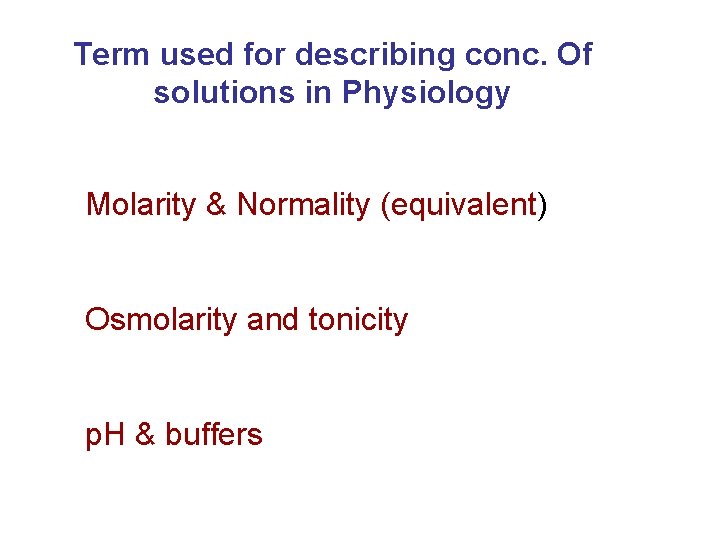 Term used for describing conc. Of solutions in Physiology

Molarity & Normality (equivalent)

Osmolarity and tonicity

pH & buffers